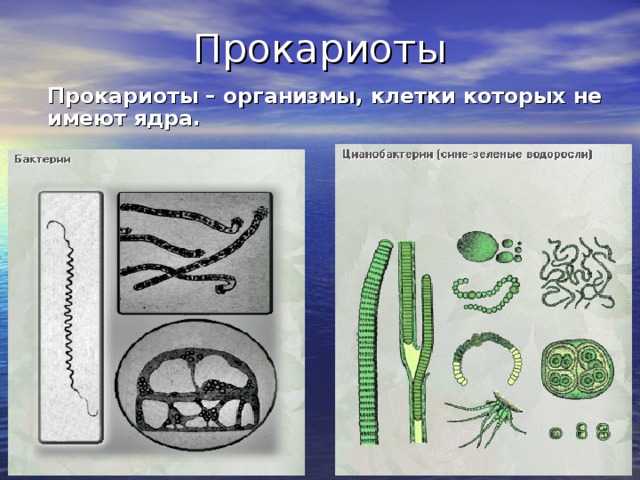 Прокариоты

Прокариоты – организмы, клетки которых не имеют ядра.

Бактерии

Цианобактерии (сине-зеленые водоросли)